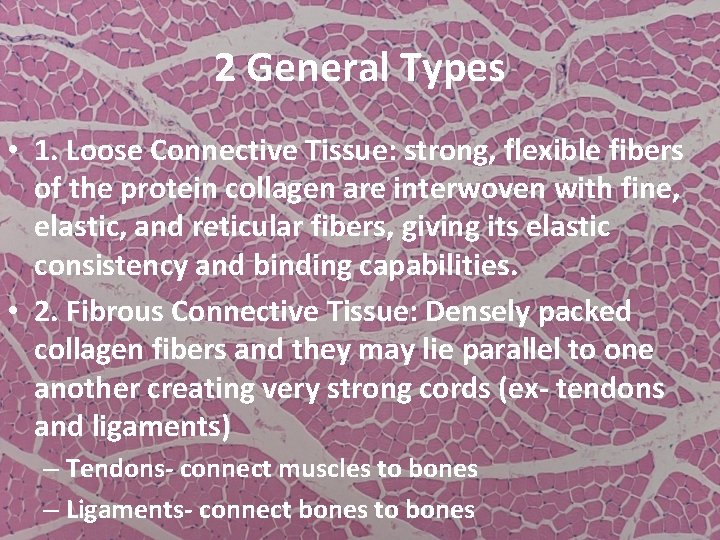 2 General Types

• 1. Loose Connective Tissue: strong, flexible fibers of the protein collagen are interwoven with fine, elastic, and reticular fibers, giving its elastic consistency and binding capabilities.

• 2. Fibrous Connective Tissue: Densely packed collagen fibers and they may lie parallel to one another creating very strong cords (ex- tendons and ligaments)

– Tendons- connect muscles to bones

– Ligaments- connect bones to bones